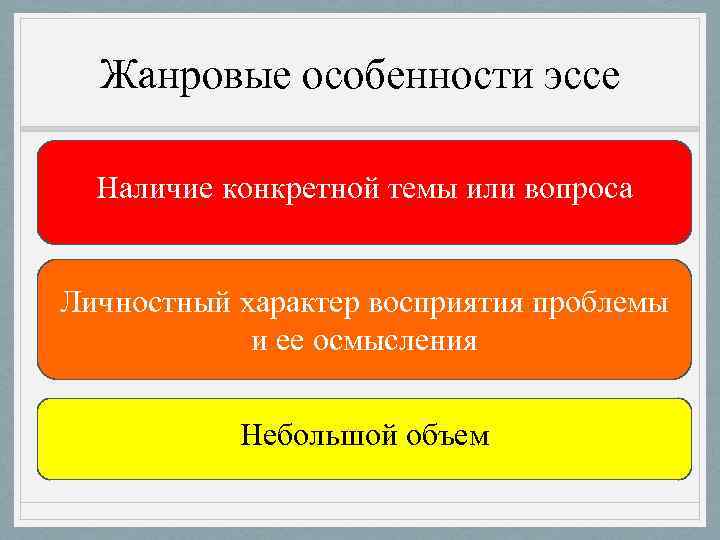 Жанровые особенности эссе

Наличие конкретной темы или вопроса

Личностный характер восприятия проблемы и ее осмысления

Небольшой объем